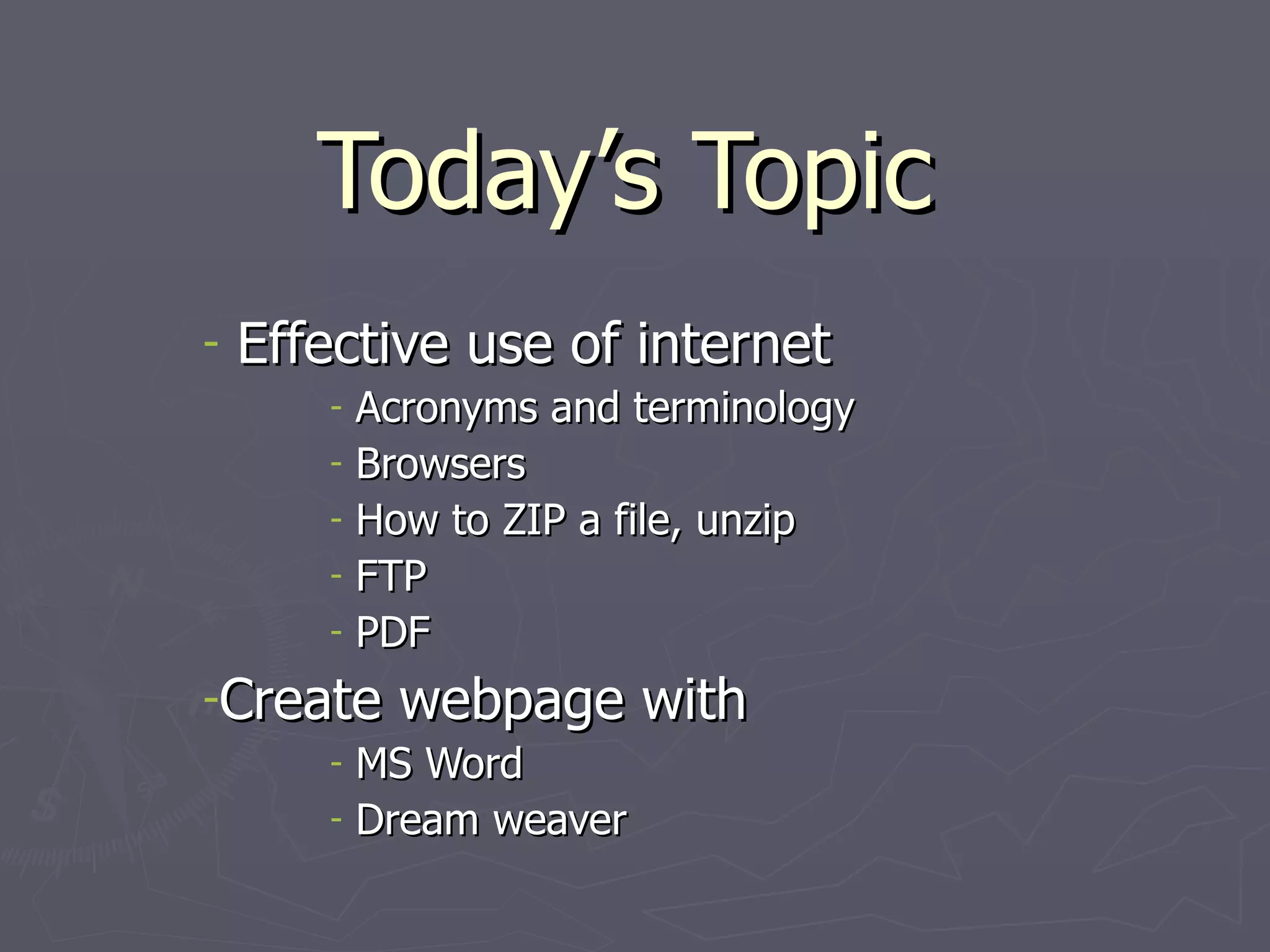 Today’s Topic

- Effective use of internet
- Acronyms and terminology
- Browsers
- How to ZIP a file, unzip
- FTP
- PDF

-Create webpage with
- MS Word
- Dream weaver